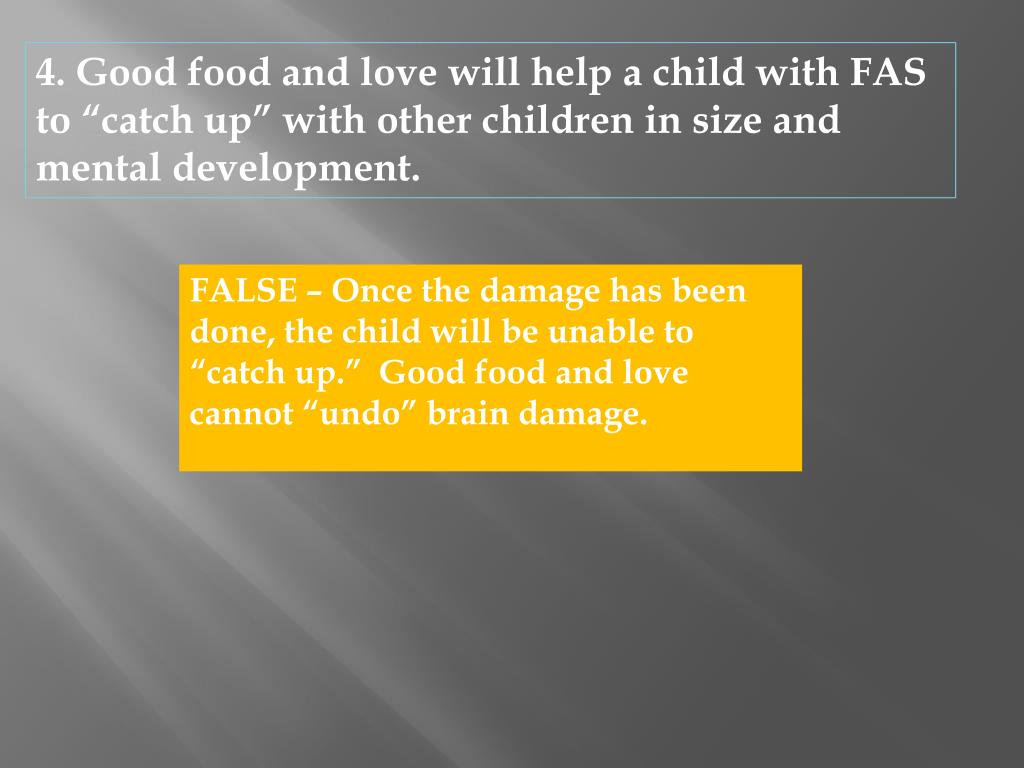 4. Good food and love will help a child with FAS to “catch up” with other children in size and mental development.

FALSE – Once the damage has been done, the child will be unable to “catch up.” Good food and love cannot “undo” brain damage.